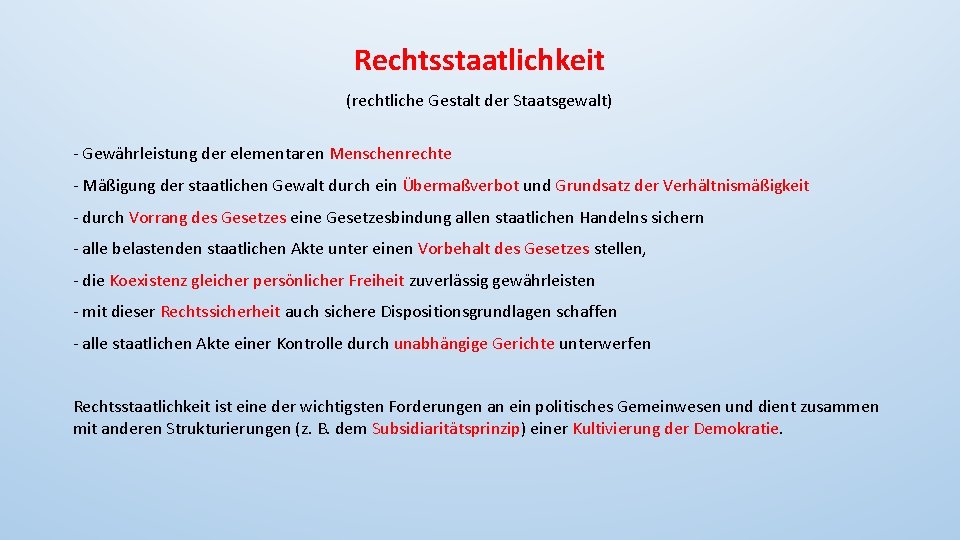 Rechtsstaatlichkeit

(rechtliche Gestalt der Staatsgewalt)

- Gewährleistung der elementaren Menschenrechte

- Mäßigung der staatlichen Gewalt durch ein Übermaßverbot und Grundsatz der Verhältnismäßigkeit

- durch Vorrang des Gesetzes eine Gesetzesbindung allen staatlichen Handelns sichern

- alle belastenden staatlichen Akte unter einen Vorbehalt des Gesetzes stellen,

- die Koexistenz gleicher persönlicher Freiheit zuverlässig gewährleisten

- mit dieser Rechtssicherheit auch sichere Dispositionsgrundlagen schaffen

- alle staatlichen Akte einer Kontrolle durch unabhängige Gerichte unterwerfen

Rechtsstaatlichkeit ist eine der wichtigsten Forderungen an ein politisches Gemeinwesen und dient zusammen mit anderen Strukturierungen (z. B. dem Subsidiaritätsprinzip) einer Kultivierung der Demokratie.